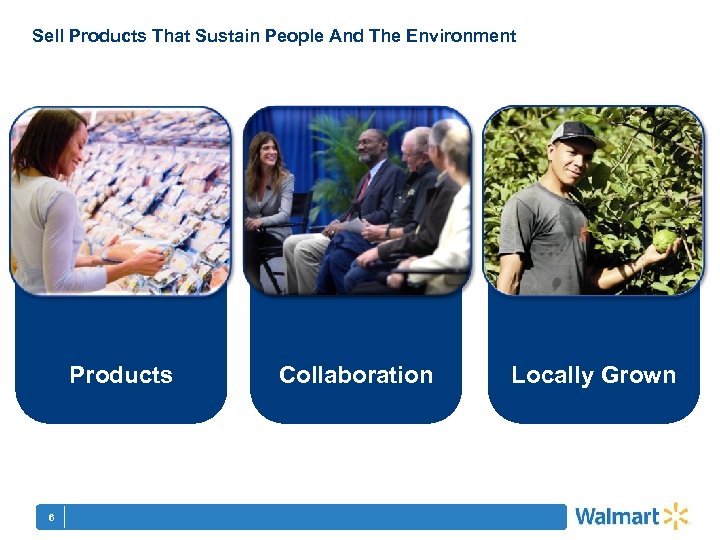 Sell Products That Sustain People And The Environment

Products

Collaboration

Locally Grown

6

Walmart